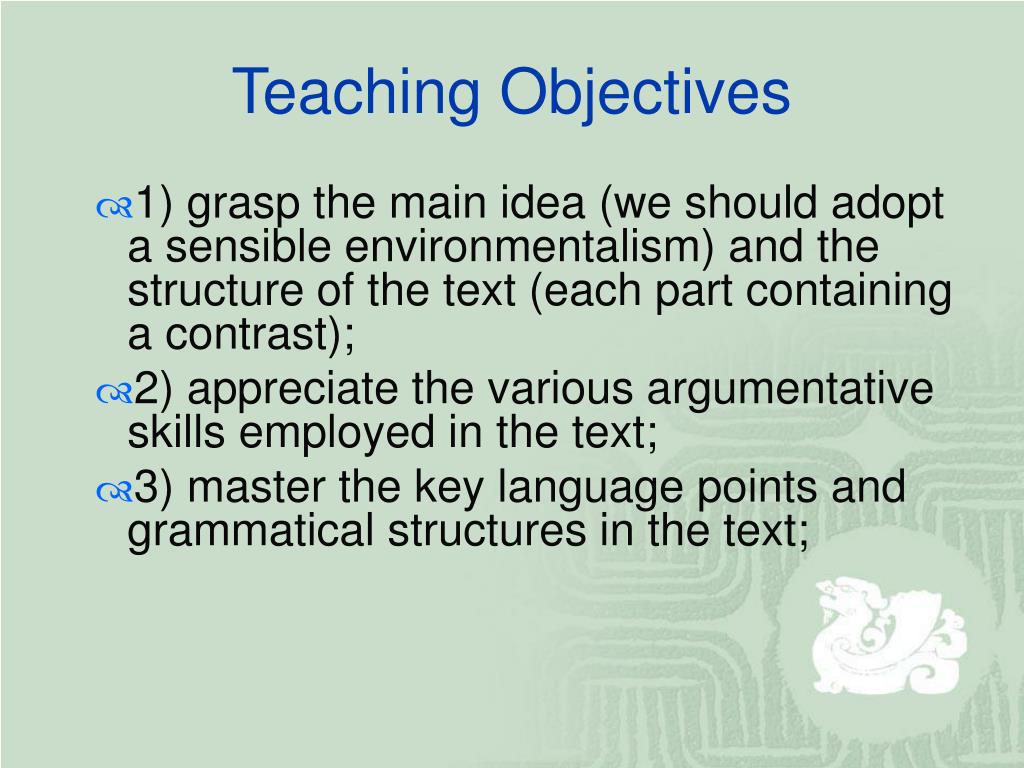 Teaching Objectives

1) grasp the main idea (we should adopt a sensible environmentalism) and the structure of the text (each part containing a contrast);

2) appreciate the various argumentative skills employed in the text;

3) master the key language points and grammatical structures in the text;